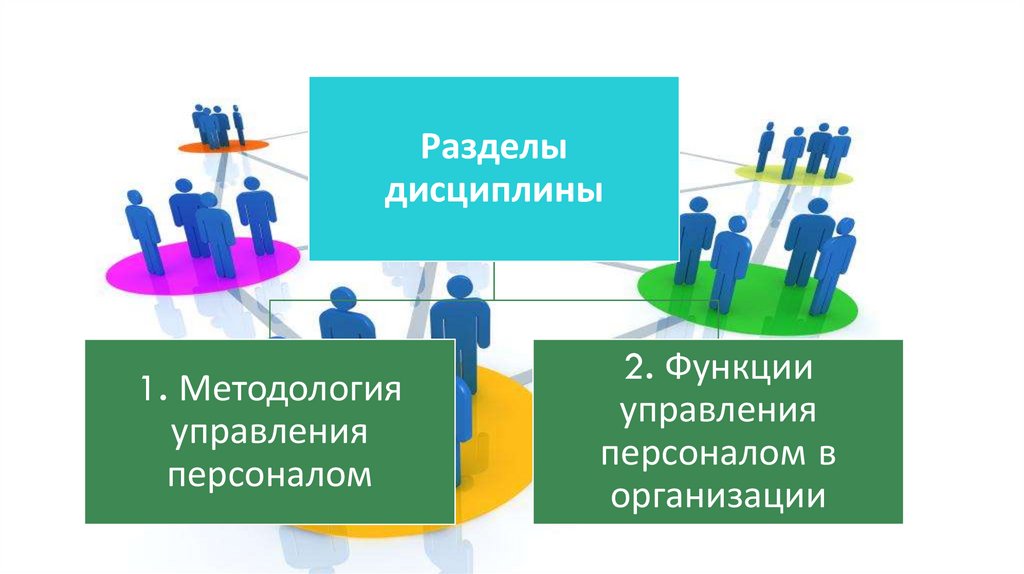 Разделы дисциплины

1. Методология управления персоналом

2. Функции управления персоналом в организации